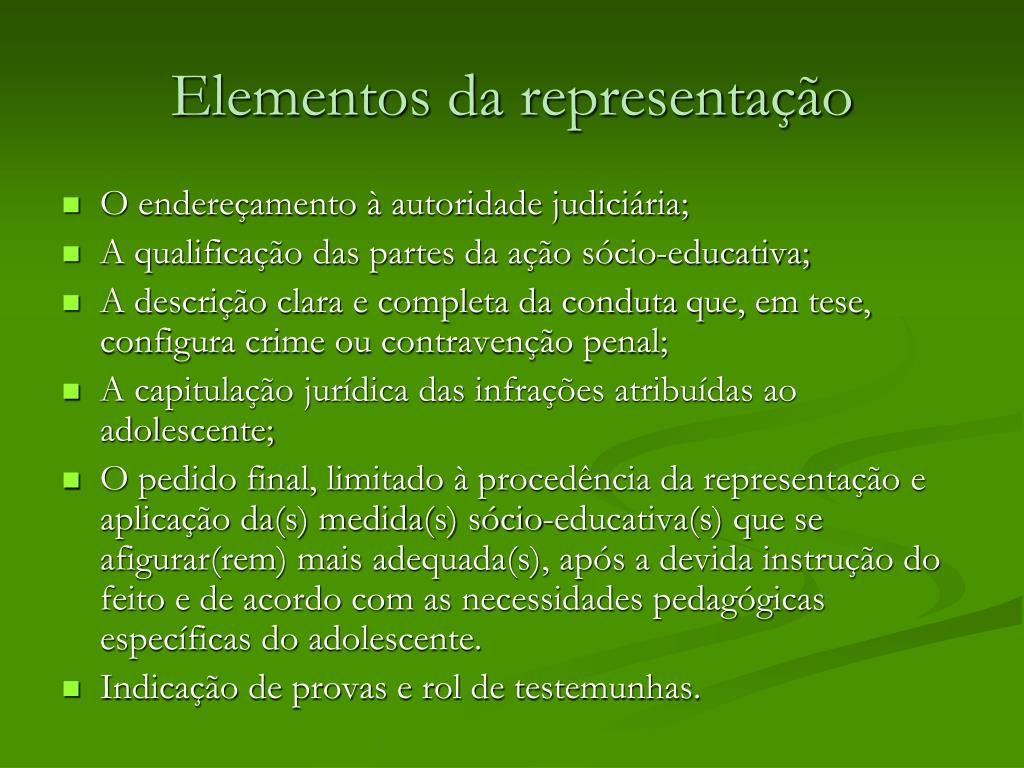 Elementos da representação

- O endereçamento à autoridade judiciária;
- A qualificação das partes da ação sócio-educativa;
- A descrição clara e completa da conduta que, em tese, configura crime ou contravenção penal;
- A capitulação jurídica das infrações atribuídas ao adolescente;
- O pedido final, limitado à procedência da representação e aplicação da(s) medida(s) sócio-educativa(s) que se afigurar(rem) mais adequada(s), após a devida instrução do feito e de acordo com as necessidades pedagógicas específicas do adolescente.
- Indicação de provas e rol de testemunhas.